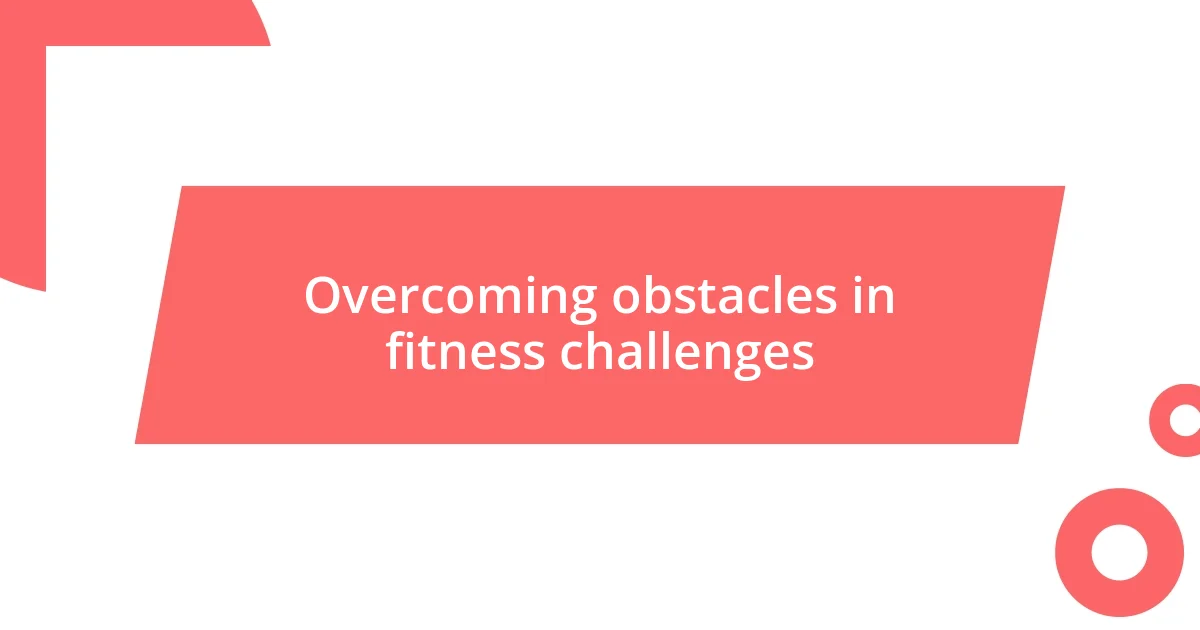 Overcoming obstacles in fitness challenges